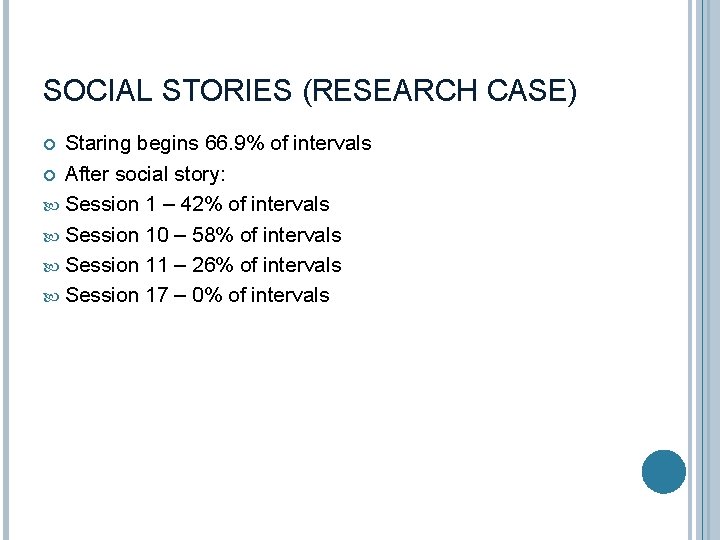 SOCIAL STORIES (RESEARCH CASE)

Staring begins 66.9% of intervals

After social story:

Session 1 – 42% of intervals

Session 10 – 58% of intervals

Session 11 – 26% of intervals

Session 17 – 0% of intervals